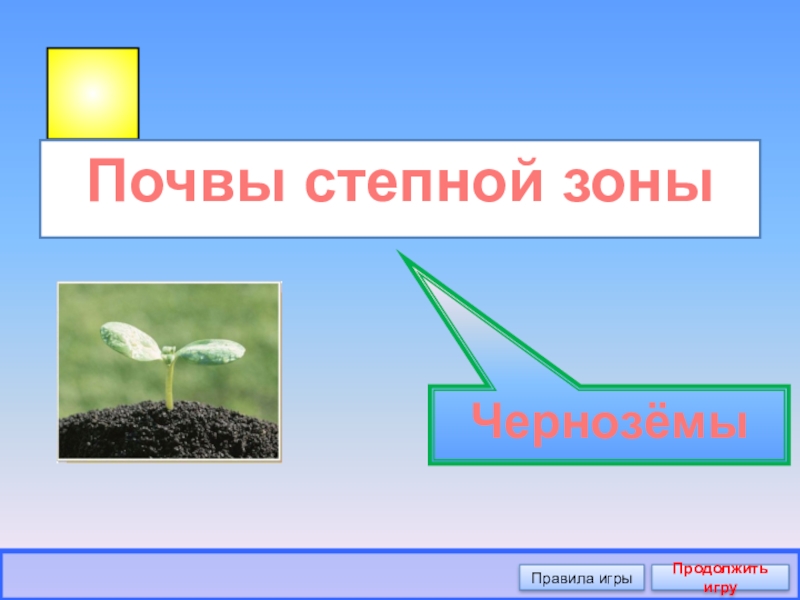 Почвы степной зоны

Чернозёмы

Правила игры

Продолжить игру